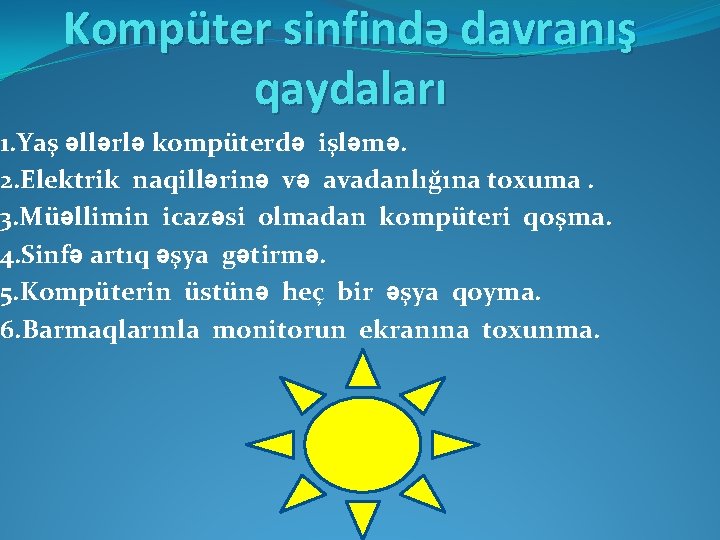 Kompüter sinfində davranış qaydaları

1.Yaş əllərlə kompüterdə işləmə.
2.Elektrik naqillərinə və avadanlığına toxuma .
3.Müəllimin icazəsi olmadan kompüteri qoşma.
4.Sinfə artıq əşya gətirmə.
5.Kompüterin üstünə heç bir əşya qoyma.
6.Barmaqlarınla monitorun ekranına toxunma.